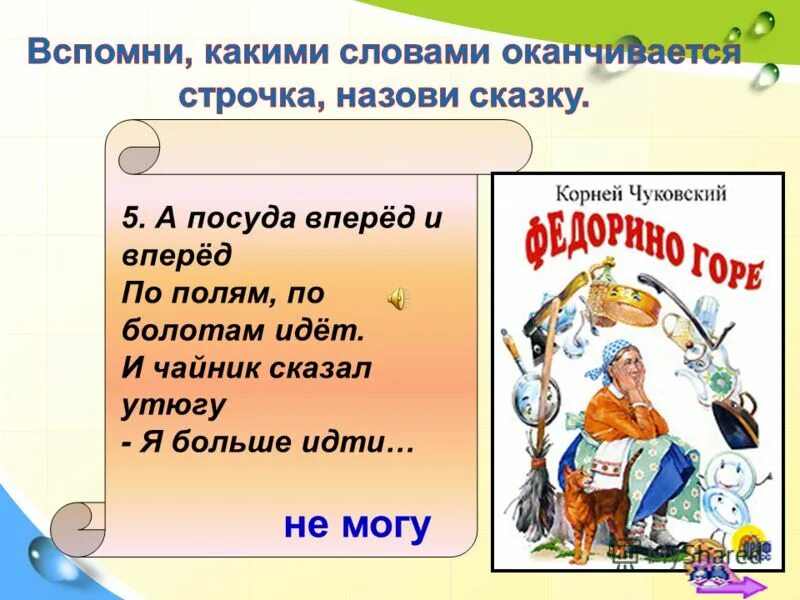 Вспомни, какими словами оканчивается строчка, назови сказку.

5. А посуда вперёд и вперёд
По полям, по болотам идёт.
И чайник сказал утюгу
- Я больше идти…

не могу

Корней Чуковский
ФЕДОРИНО ГОРЕ

MyShared